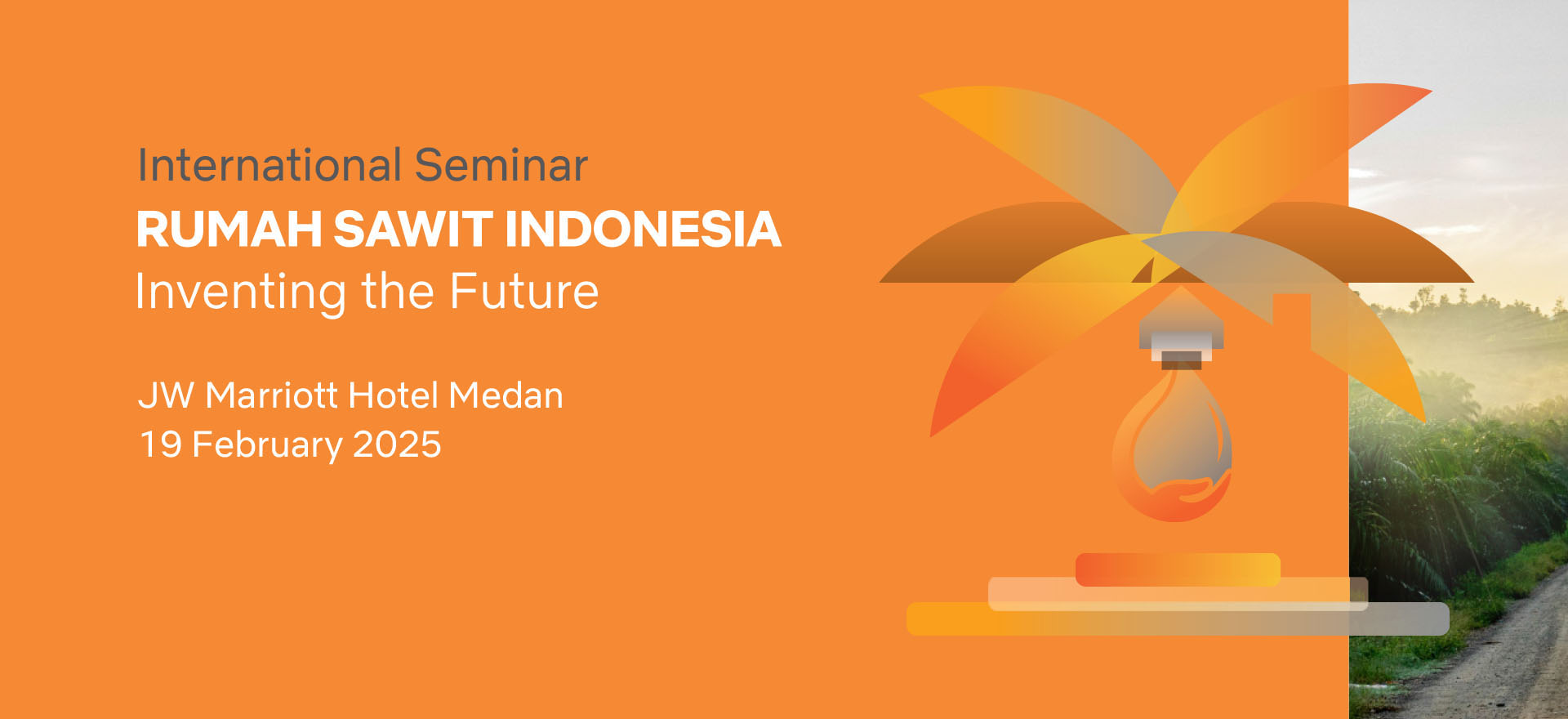 International Seminar
RUMAH SAWIT INDONESIA
Inventing the Future

JW Marriott Hotel Medan
19 February 2025